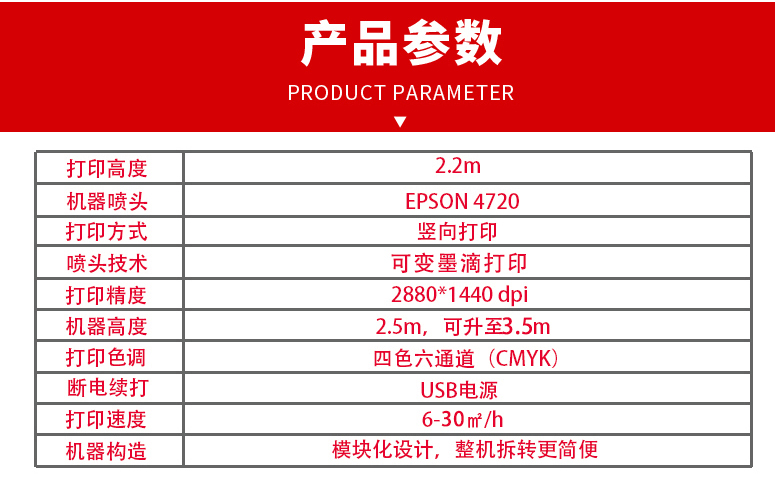 产品参数
PRODUCT PARAMETER

| 打印高度 | 2.2m |
|---|---|
| 机器喷头 | EPSON 4720 |
| 打印方式 | 竖向打印 |
| 喷头技术 | 可变墨滴打印 |
| 打印精度 | 2880*1440 dpi |
| 机器高度 | 2.5m，可升至3.5m |
| 打印色调 | 四色六通道（CMYK） |
| 断电续打 | USB电源 |
| 打印速度 | 6-30㎡/h |
| 机器构造 | 模块化设计，整机拆转更简便 |